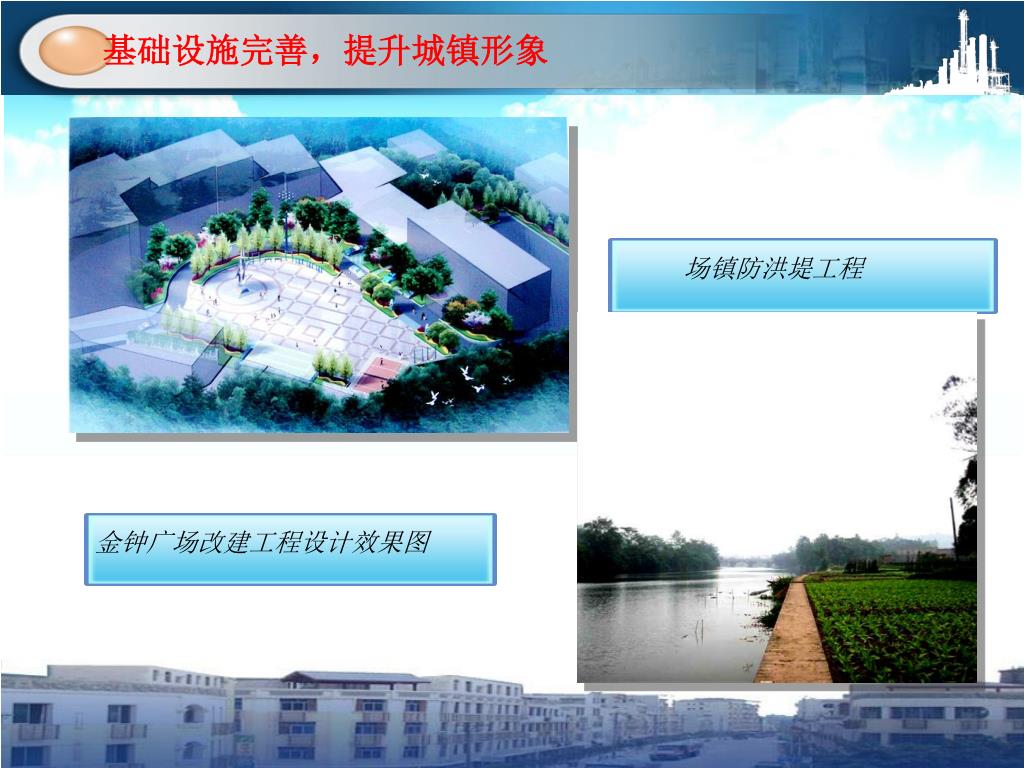 基础设施完善，提升城镇形象

场镇防洪堤工程

金钟广场改建工程设计效果图